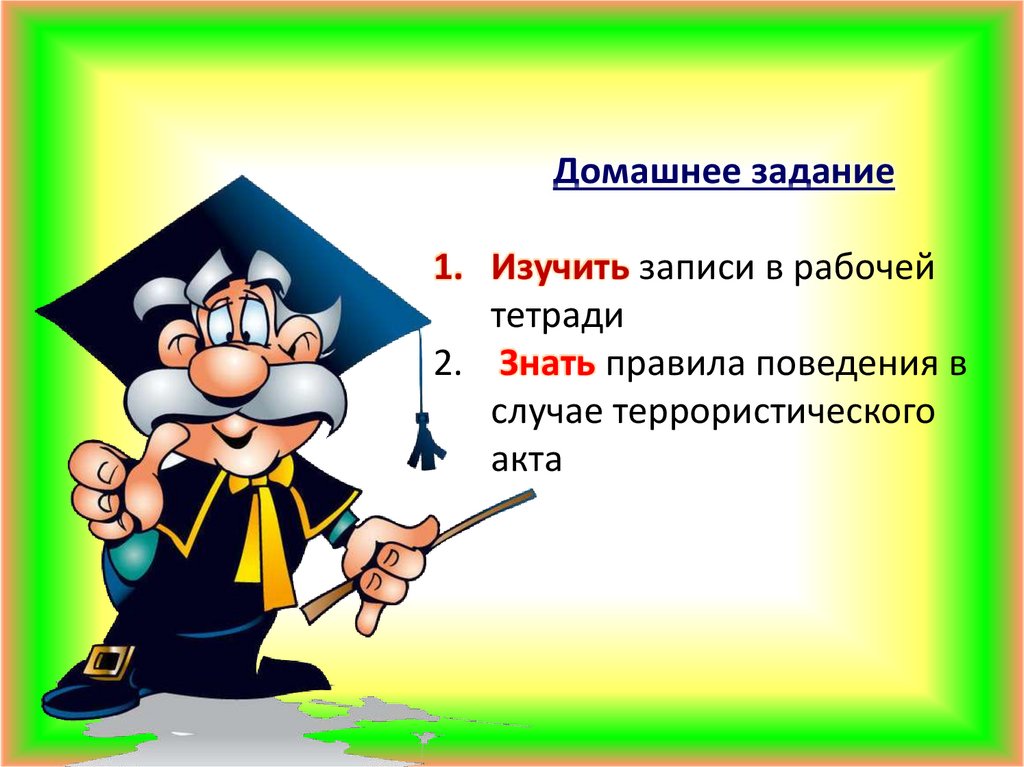 Домашнее задание

1. Изучить записи в рабочей тетради
2. Знать правила поведения в случае террористического акта